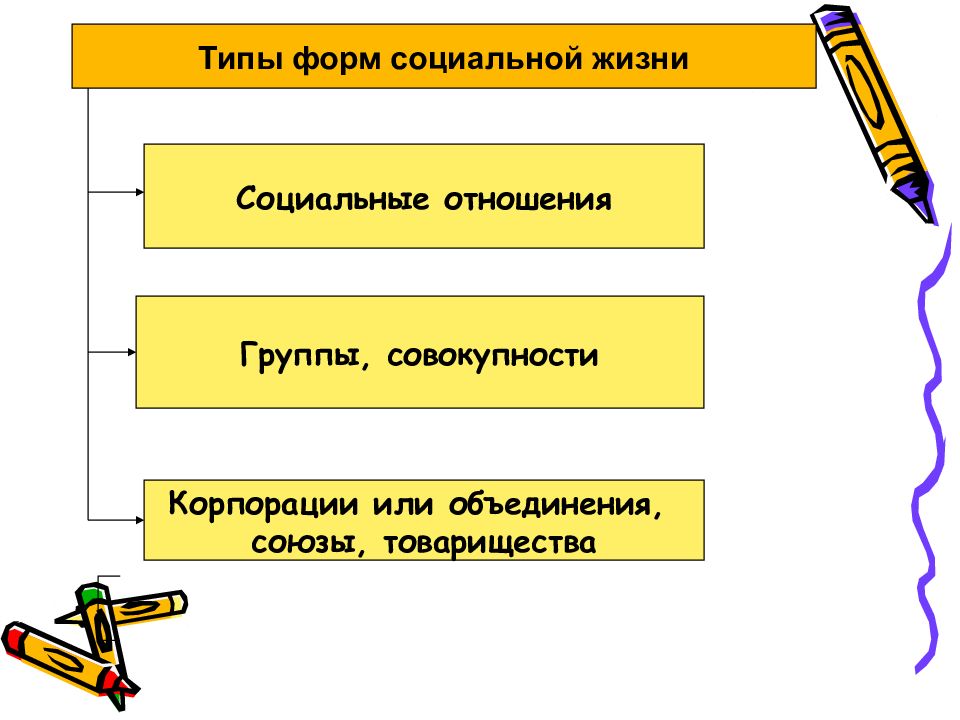 Типы форм социальной жизни

Социальные отношения

Группы, совокупности

Корпорации или объединения, союзы, товарищества